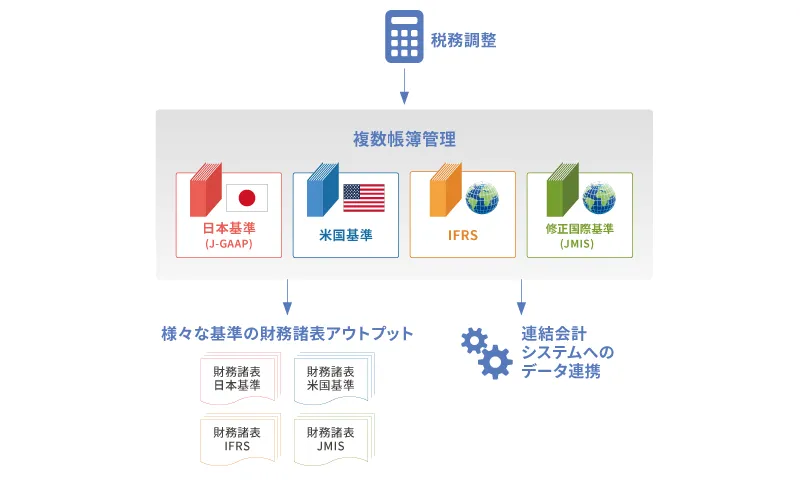 税務調整

複数帳簿管理

日本基準
(J-GAAP)

米国基準

IFRS

修正国際基準
(JMIS)

様々な基準の財務諸表アウトプット

財務諸表
日本基準

財務諸表
米国基準

財務諸表
IFRS

財務諸表
JMIS

連結会計
システムへの
データ連携